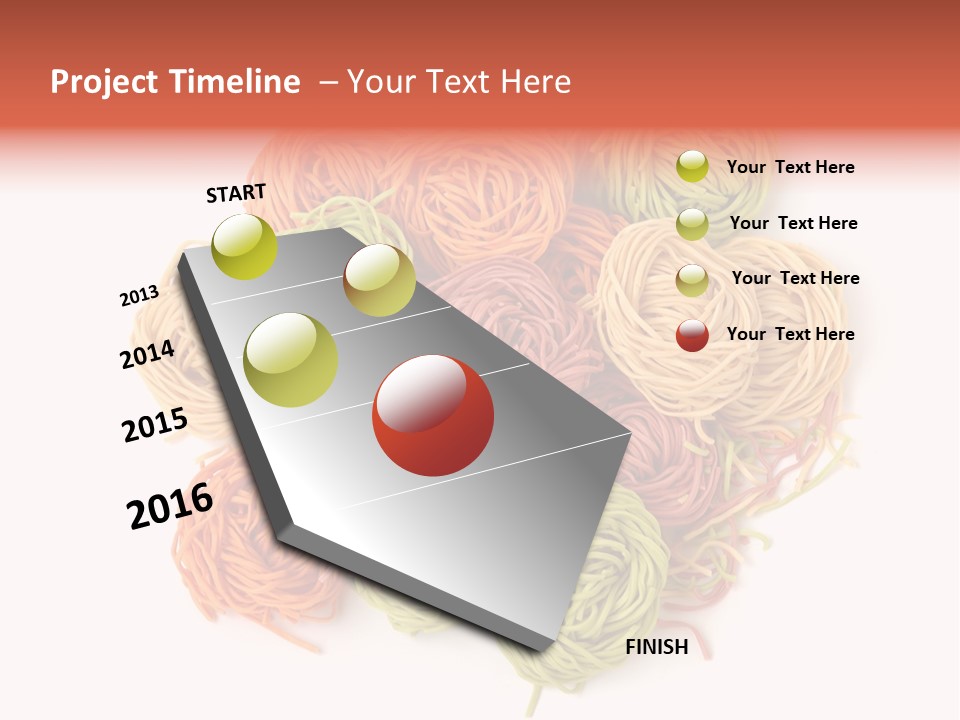 Project Timeline – Your Text Here

START

2013

2014

2015

2016

FINISH

Your Text Here

Your Text Here

Your Text Here

Your Text Here